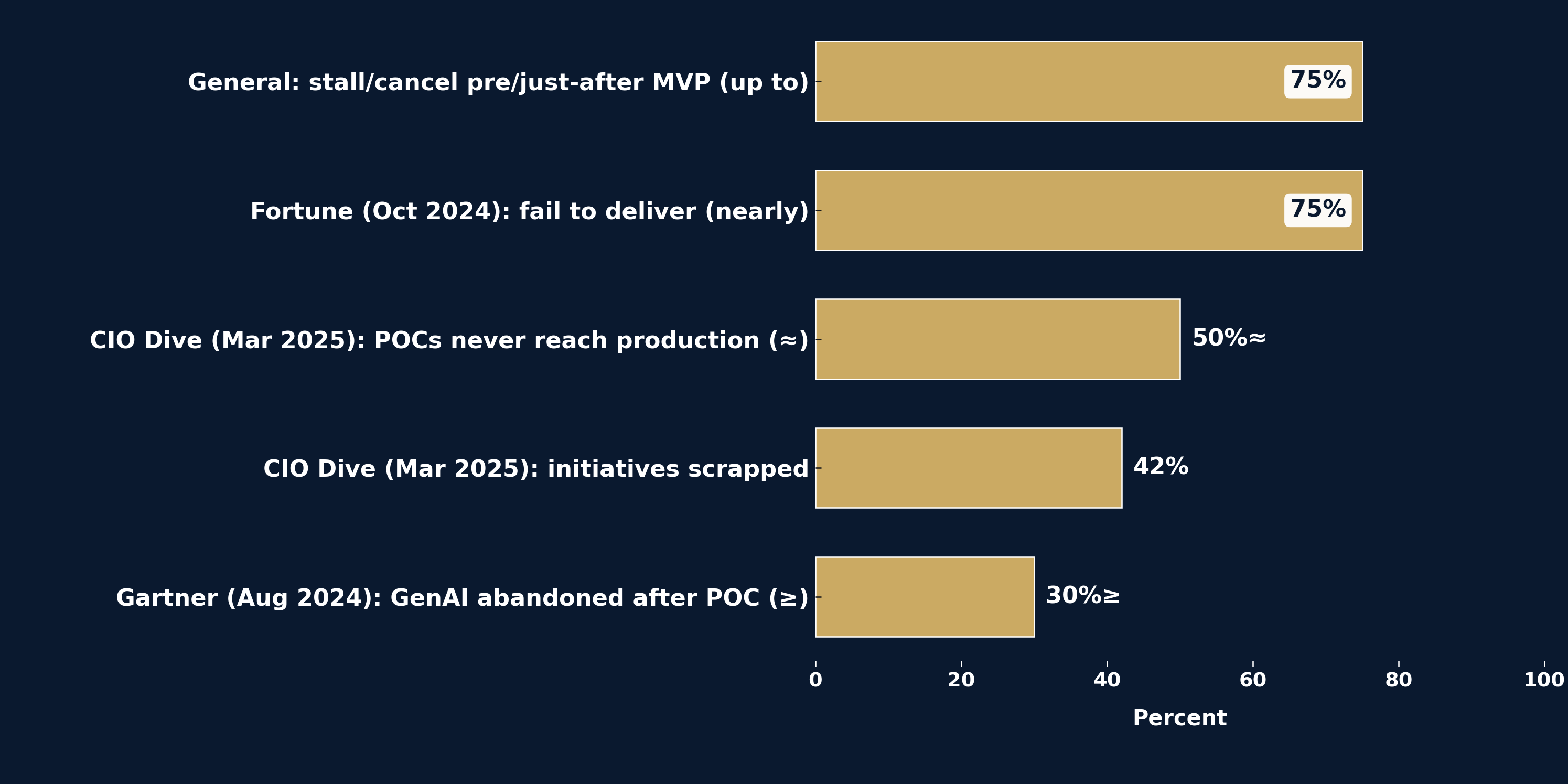 General: stall/cancel pre/just-after MVP (up to) 75%

Fortune (Oct 2024): fail to deliver (nearly) 75%

CIO Dive (Mar 2025): POCs never reach production (≈) 50%≈

CIO Dive (Mar 2025): initiatives scrapped 42%

Gartner (Aug 2024): GenAI abandoned after POC (≥) 30%≥

0 20 40 60 80 100

Percent